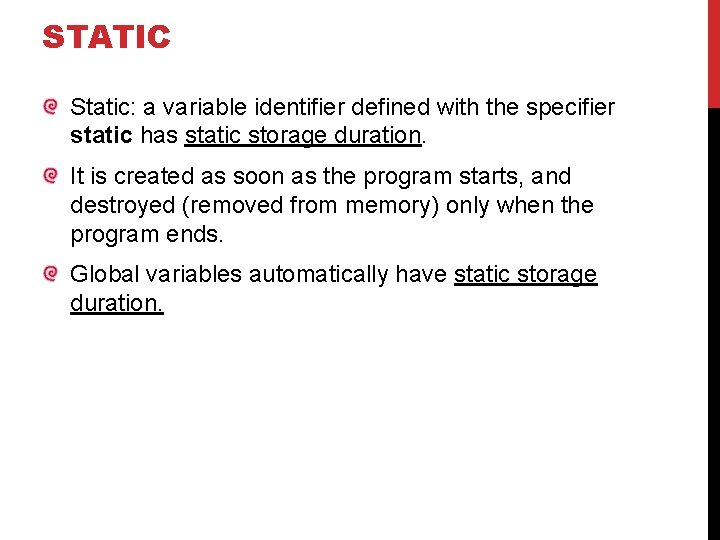 STATIC

Static: a variable identifier defined with the specifier static has static storage duration.

It is created as soon as the program starts, and destroyed (removed from memory) only when the program ends.

Global variables automatically have static storage duration.